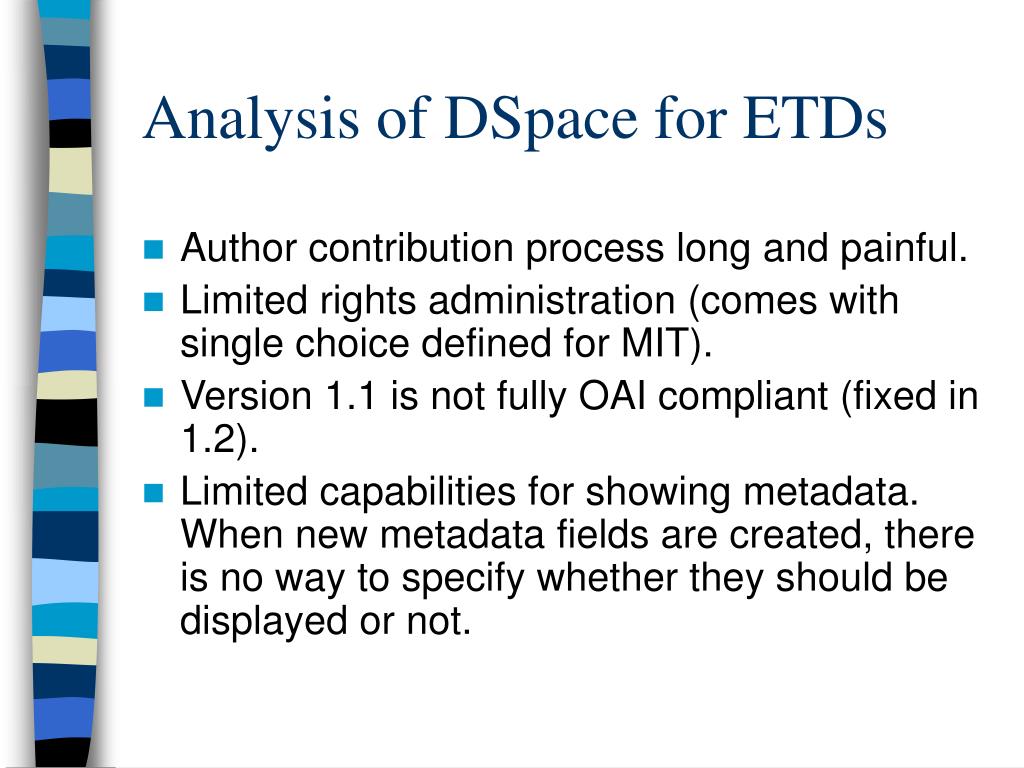 Analysis of DSpace for ETDs

- Author contribution process long and painful.
- Limited rights administration (comes with single choice defined for MIT).
- Version 1.1 is not fully OAI compliant (fixed in 1.2).
- Limited capabilities for showing metadata. When new metadata fields are created, there is no way to specify whether they should be displayed or not.